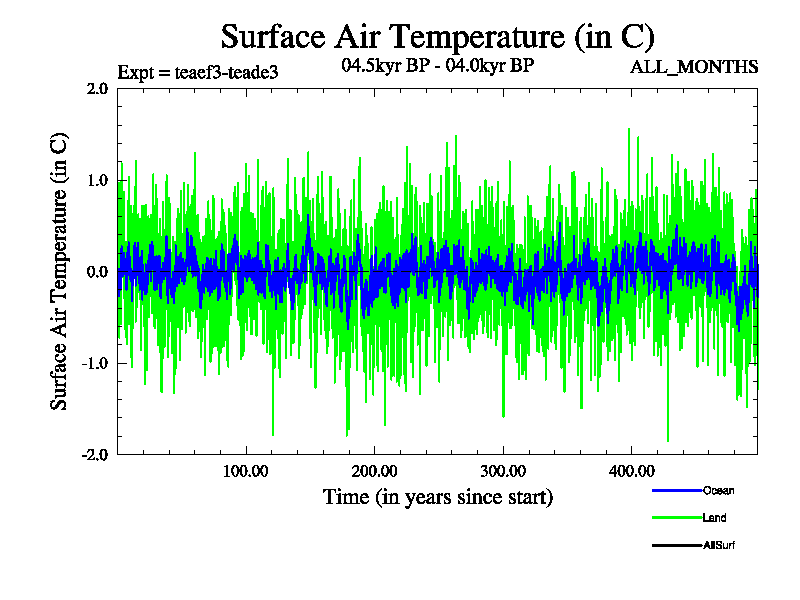 Surface Air Temperature (in C)

Expt = teaef3-teade3

04.5kyr BP - 04.0kyr BP

ALL_MONTHS

Surface Air Temperature (in C)

2.0
1.0
0.0
-1.0
-2.0

100.00
200.00
300.00
400.00

Time (in years since start)

Ocean
Land
AllSurf